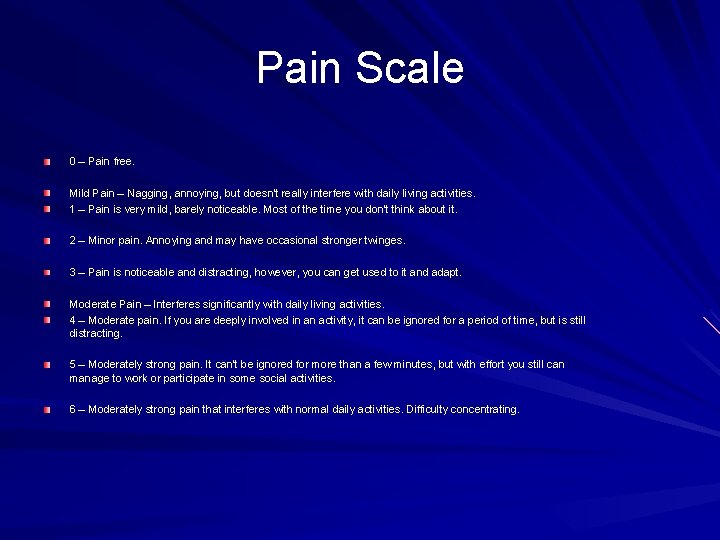 Pain Scale

0 – Pain free.

Mild Pain – Nagging, annoying, but doesn't really interfere with daily living activities.

1 – Pain is very mild, barely noticeable. Most of the time you don't think about it.

2 – Minor pain. Annoying and may have occasional stronger twinges.

3 – Pain is noticeable and distracting, however, you can get used to it and adapt.

Moderate Pain – Interferes significantly with daily living activities.

4 – Moderate pain. If you are deeply involved in an activity, it can be ignored for a period of time, but is still distracting.

5 – Moderately strong pain. It can't be ignored for more than a few minutes, but with effort you still can manage to work or participate in some social activities.

6 – Moderately strong pain that interferes with normal daily activities. Difficulty concentrating.